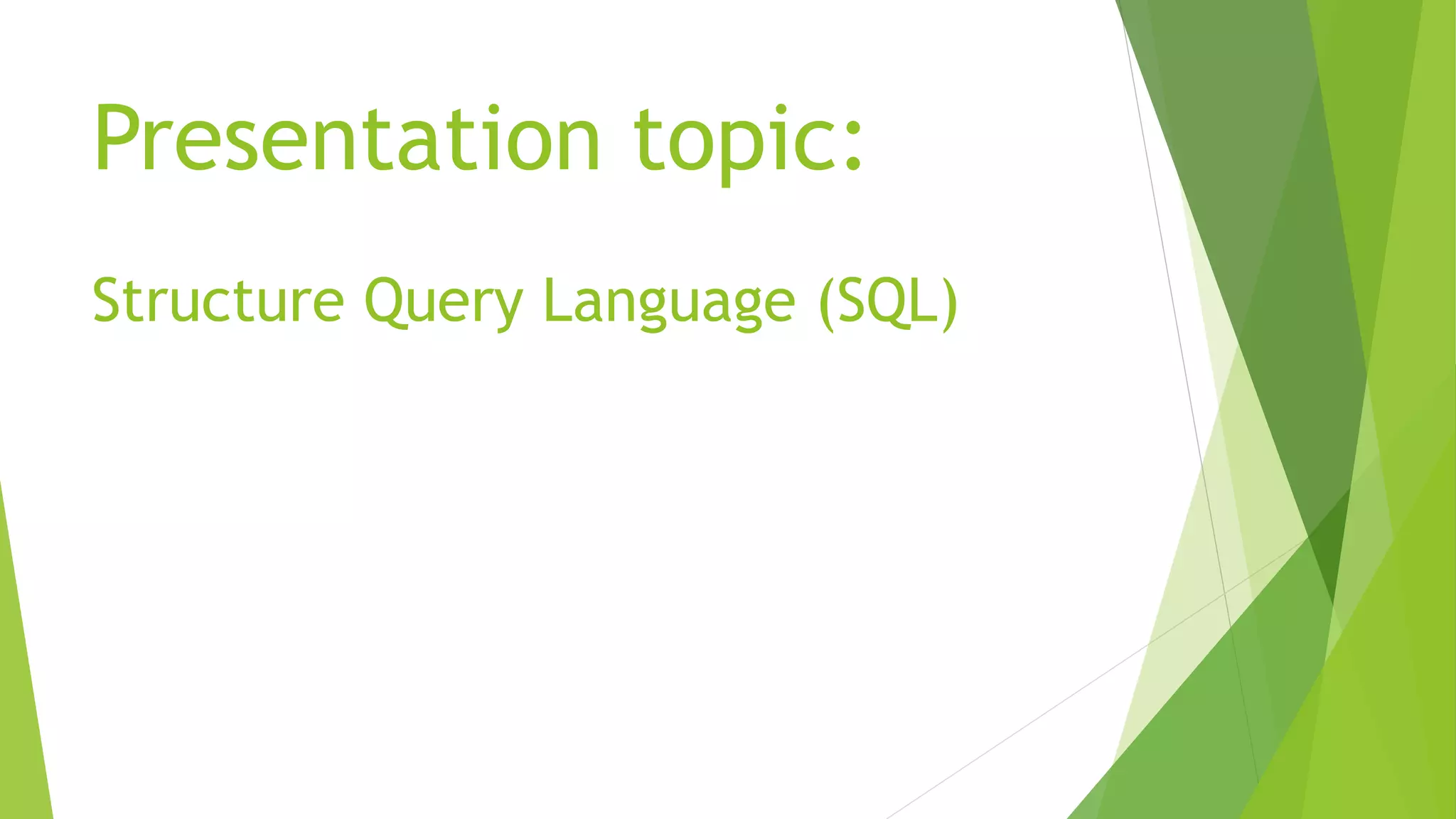 Presentation topic:

Structure Query Language (SQL)